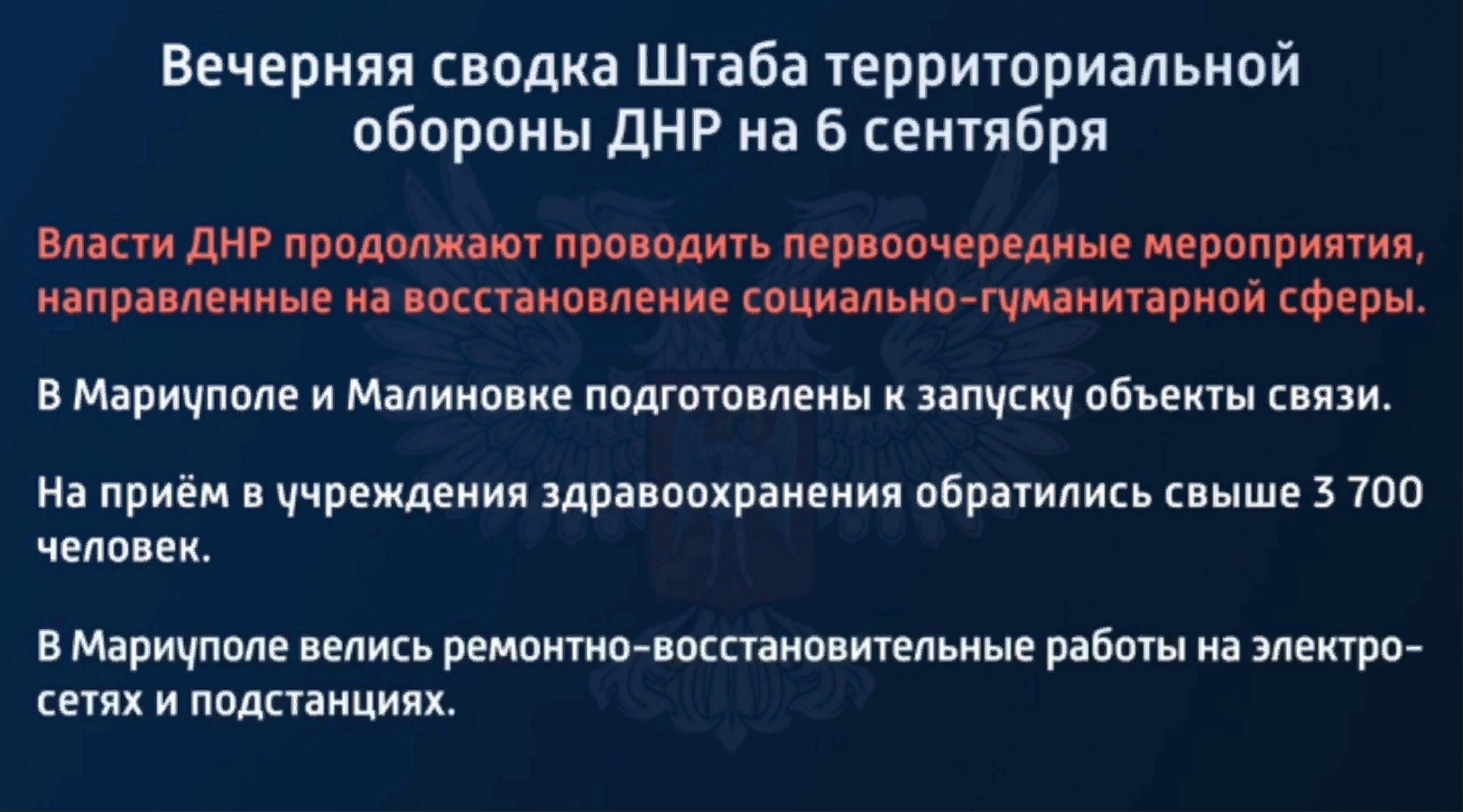 Вечерняя сводка Штаба территориальной обороны ДНР на 6 сентября

Власти ДНР продолжают проводить первоочередные мероприятия, направленные на восстановление социально-гуманитарной сферы.

В Мариуполе и Малиновке подготовлены к запуску объекты связи.

На приём в учреждения здравоохранения обратились свыше 3 700 человек.

В Мариуполе велись ремонтно-восстановительные работы на электросетях и подстанциях.